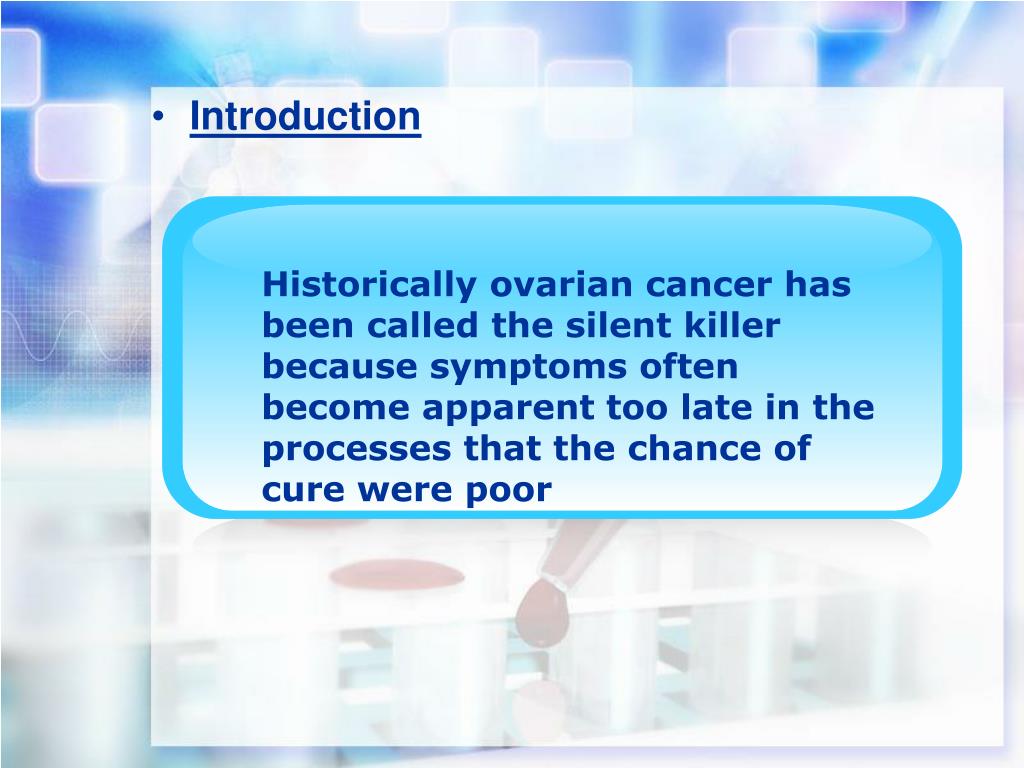 • Introduction

Historically ovarian cancer has been called the silent killer because symptoms often become apparent too late in the processes that the chance of cure were poor